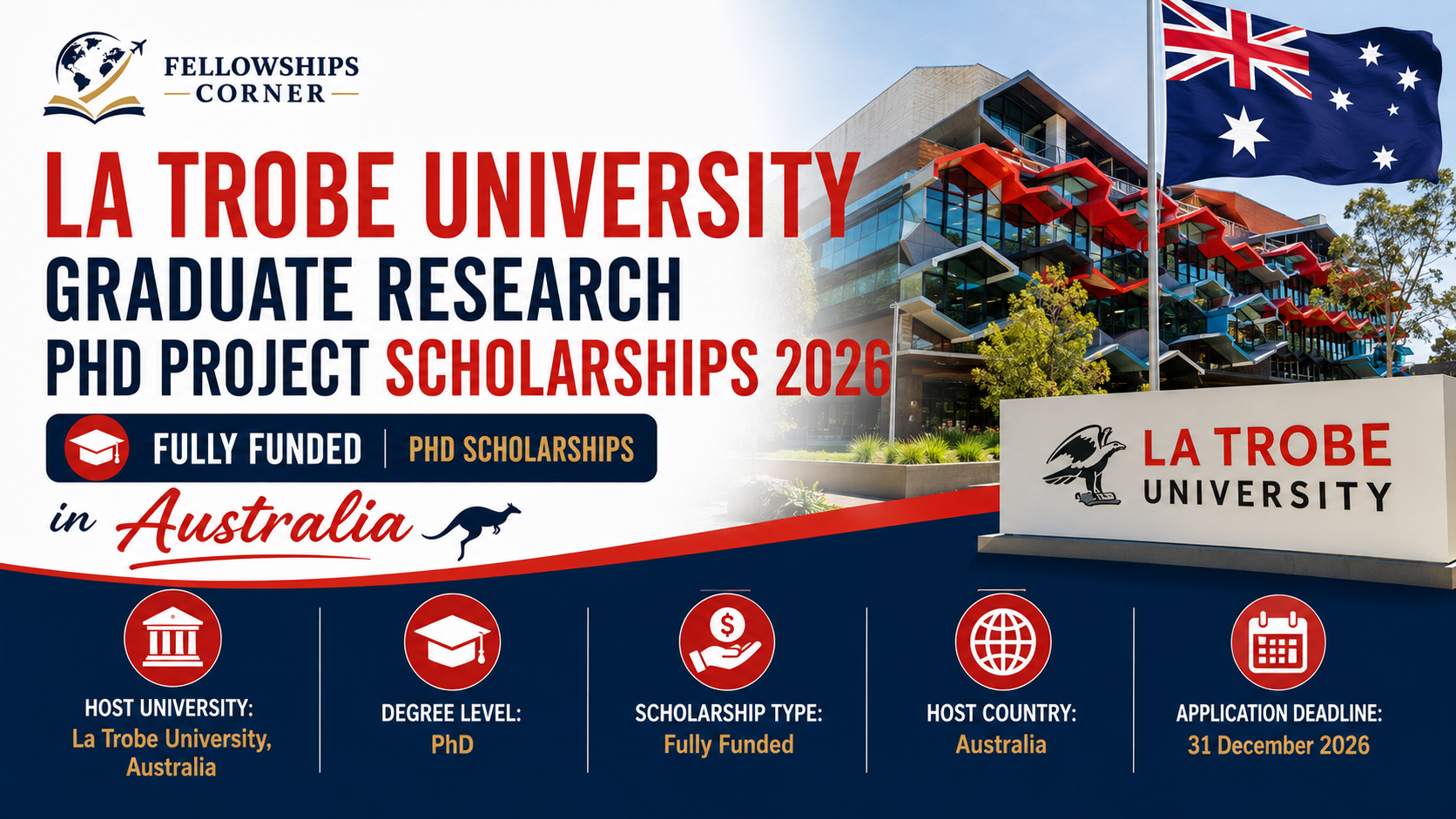 FELLOWSHIPS
CORNER

LA TROBE UNIVERSITY
GRADUATE RESEARCH
PHD PROJECT SCHOLARSHIPS 2026

FULLY FUNDED | PHD SCHOLARSHIPS

in Australia

LA TROBE
UNIVERSITY

HOST UNIVERSITY:
La Trobe University, Australia

DEGREE LEVEL:
PhD

SCHOLARSHIP TYPE:
Fully Funded

HOST COUNTRY:
Australia

APPLICATION DEADLINE:
31 December 2026